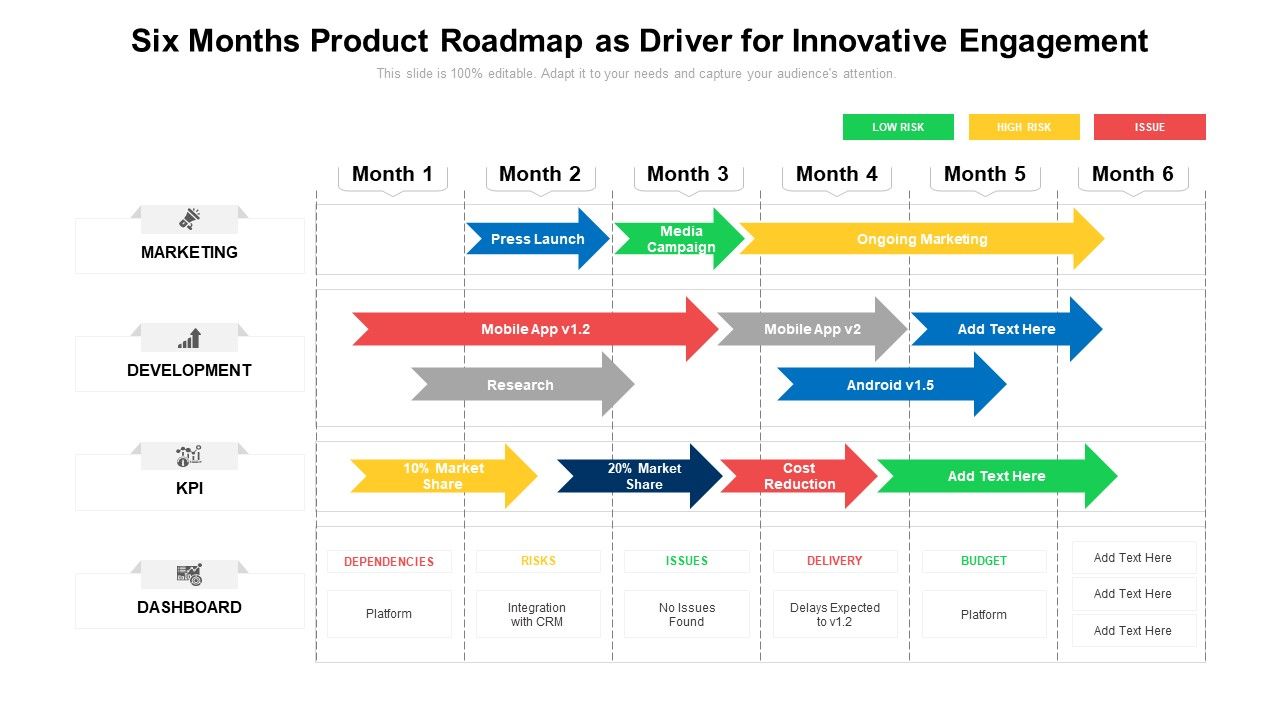 Six Months Product Roadmap as Driver for Innovative Engagement

This slide is 100% editable. Adapt it to your needs and capture your audience's attention.

LOW RISK
HIGH RISK
ISSUE

Month 1
Month 2
Month 3
Month 4
Month 5
Month 6

MARKETING

Press Launch
Media Campaign
Ongoing Marketing

DEVELOPMENT

Mobile App v1.2
Mobile App v2
Add Text Here
Research
Android v1.5

KPI

10% Market Share
20% Market Share
Cost Reduction
Add Text Here

DASHBOARD

DEPENDENCIES
Platform

RISKS
Integration with CRM

ISSUES
No Issues Found

DELIVERY
Delays Expected to v1.2

BUDGET
Platform

Add Text Here
Add Text Here
Add Text Here